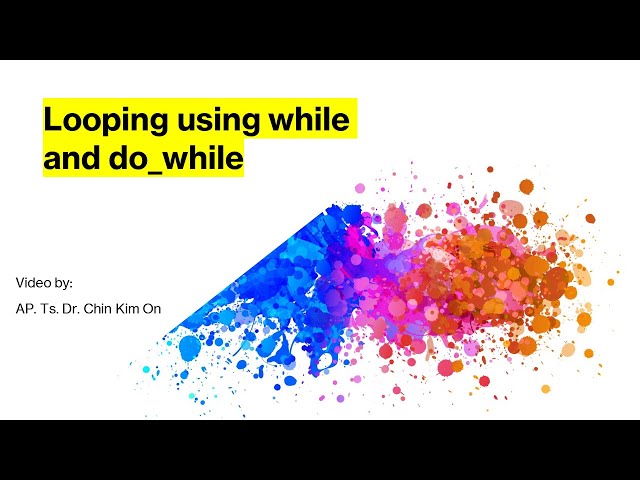 Looping using while and do_while

Video by:

AP. Ts. Dr. Chin Kim On